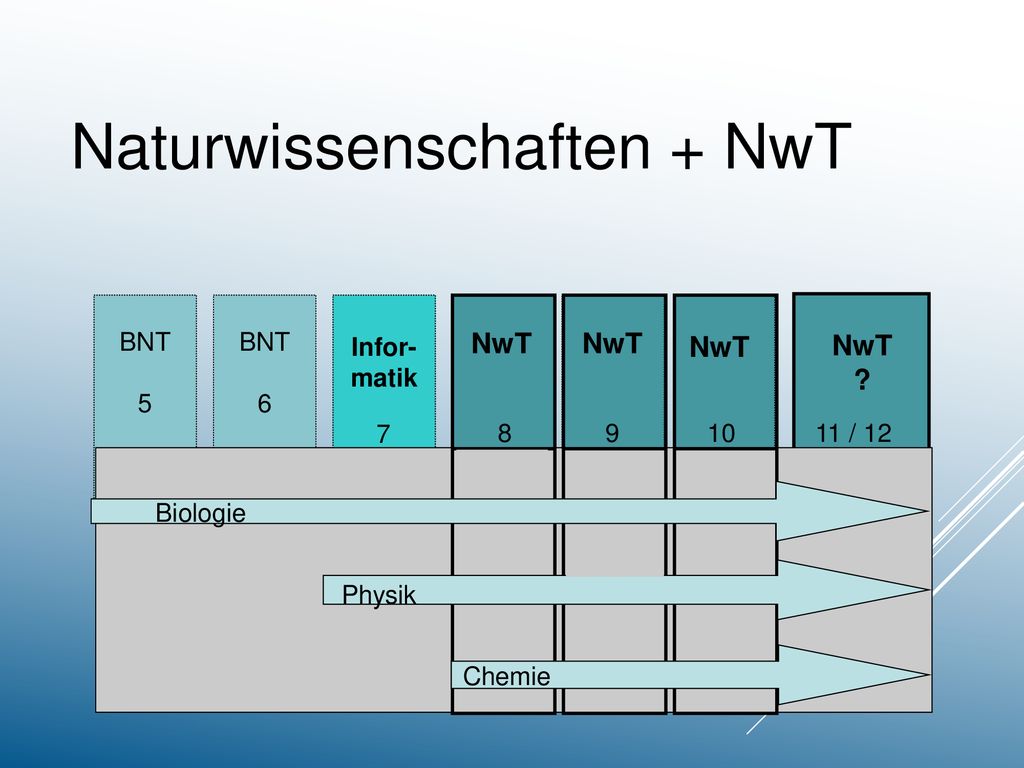 Naturwissenschaften + NwT

BNT
5

BNT
6

Informatik
7

NwT
8

NwT
9

NwT
10

NwT
?
11 / 12

Biologie

Physik

Chemie